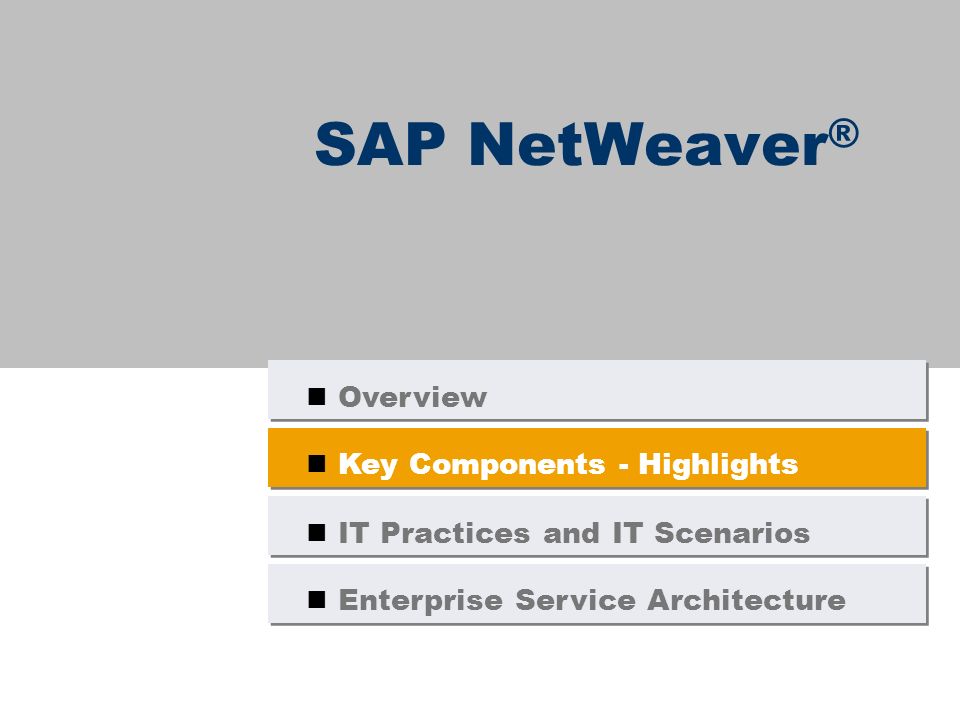 SAP NetWeaver®

■ Overview

■ Key Components - Highlights

■ IT Practices and IT Scenarios

■ Enterprise Service Architecture